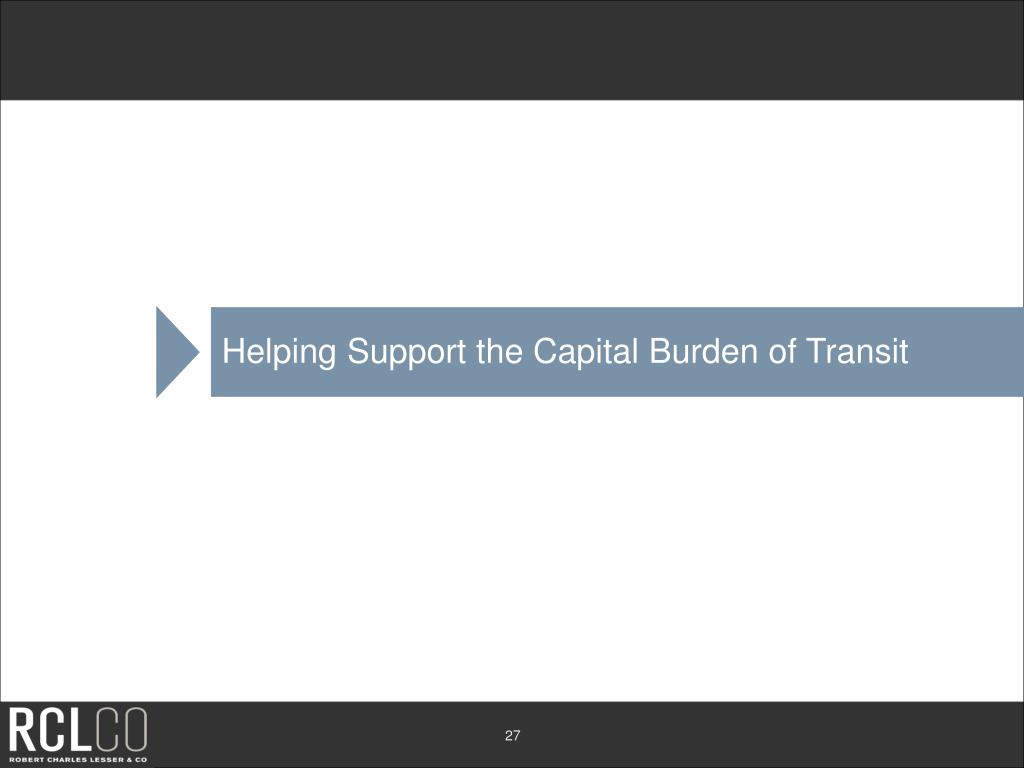 Helping Support the Capital Burden of Transit

RCLCO
ROBERT CHARLES LESSER & CO

27